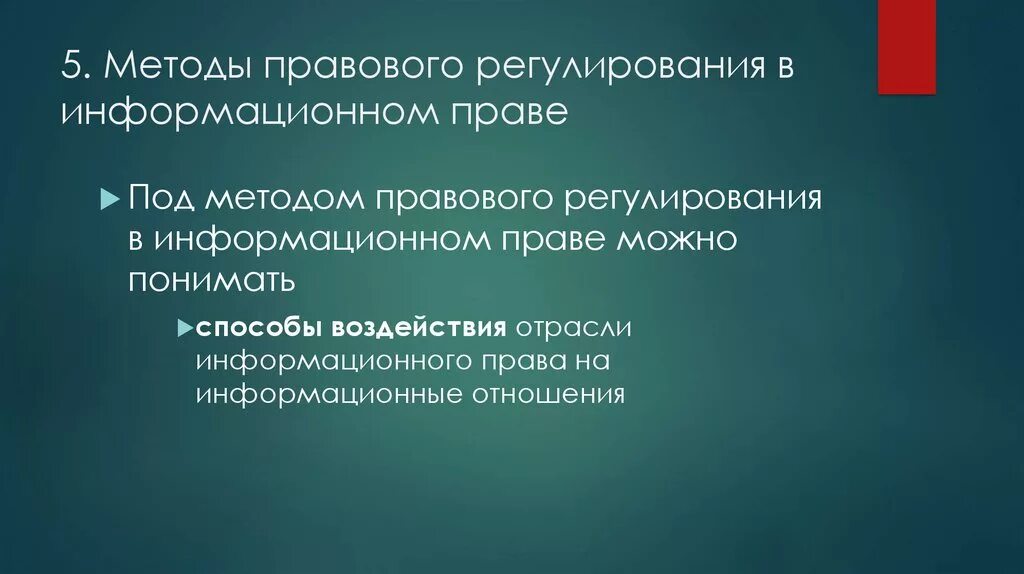 5. Методы правового регулирования в информационном праве

Под методом правового регулирования в информационном праве можно понимать

способы воздействия отрасли информационного права на информационные отношения